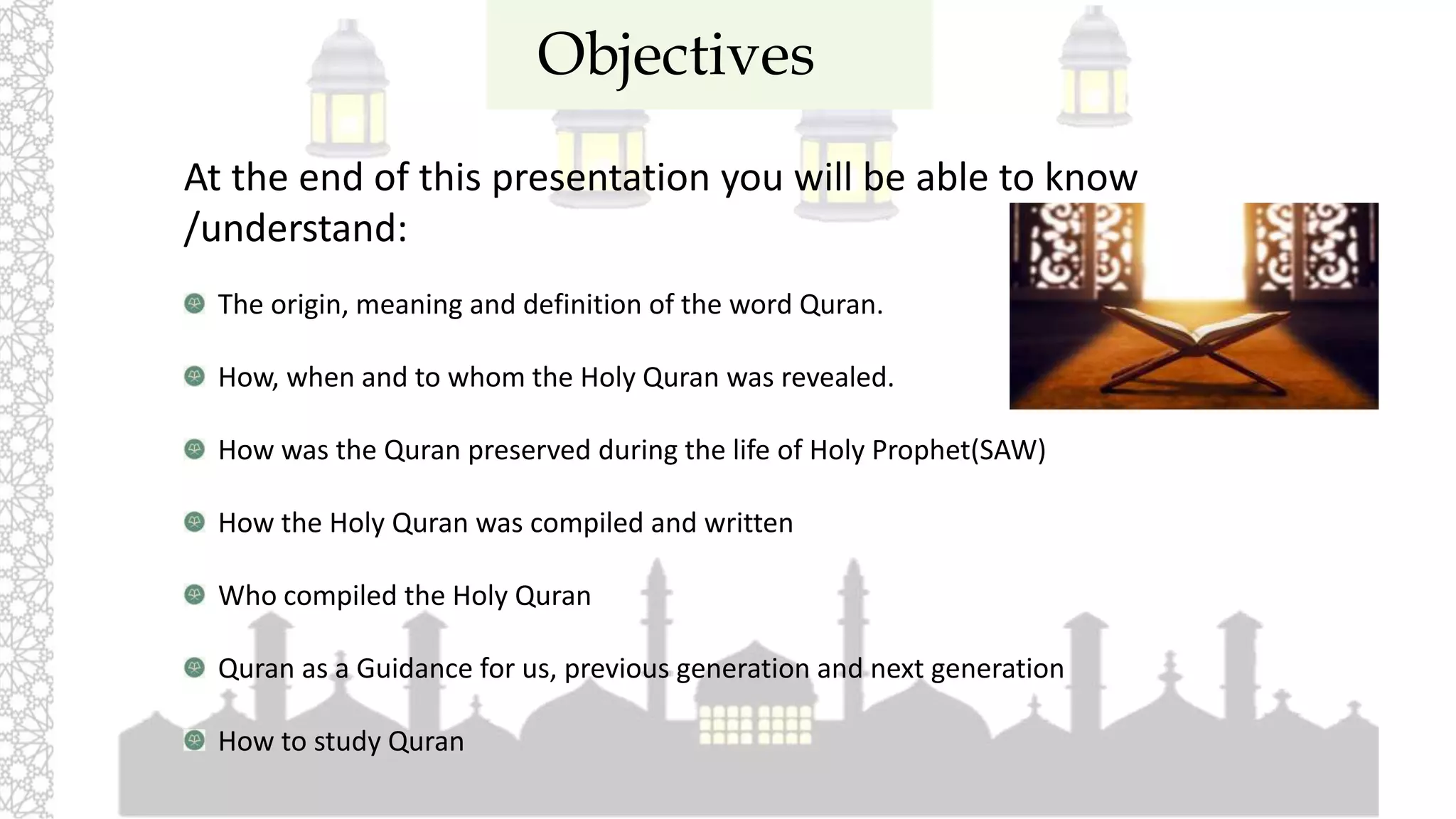 Objectives

At the end of this presentation you will be able to know /understand:

The origin, meaning and definition of the word Quran.

How, when and to whom the Holy Quran was revealed.

How was the Quran preserved during the life of Holy Prophet(SAW)

How the Holy Quran was compiled and written

Who compiled the Holy Quran

Quran as a Guidance for us, previous generation and next generation

How to study Quran